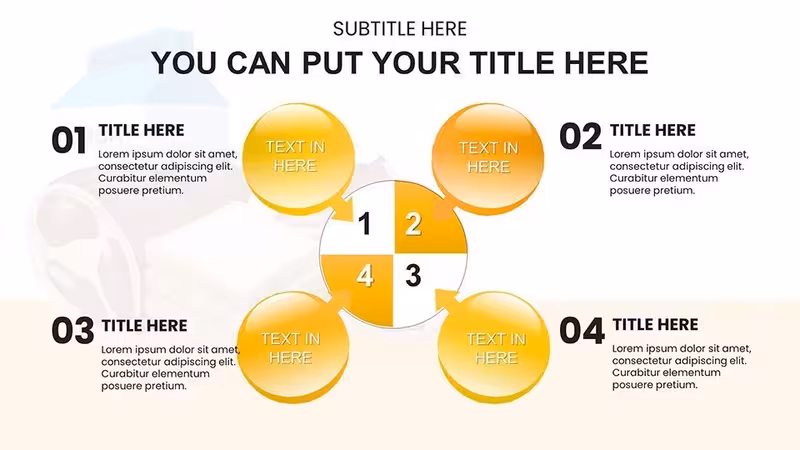 SUBTITLE HERE

YOU CAN PUT YOUR TITLE HERE

01 TITLE HERE

Lorem ipsum dolor sit amet, consectetur adipiscing elit. Curabitur elementum posuere pretium.

TEXT IN HERE

TEXT IN HERE

02 TITLE HERE

Lorem ipsum dolor sit amet, consectetur adipiscing elit. Curabitur elementum posuere pretium.

1

2

4

3

03 TITLE HERE

Lorem ipsum dolor sit amet, consectetur adipiscing elit. Curabitur elementum posuere pretium.

TEXT IN HERE

TEXT IN HERE

04 TITLE HERE

Lorem ipsum dolor sit amet, consectetur adipiscing elit. Curabitur elementum posuere pretium.